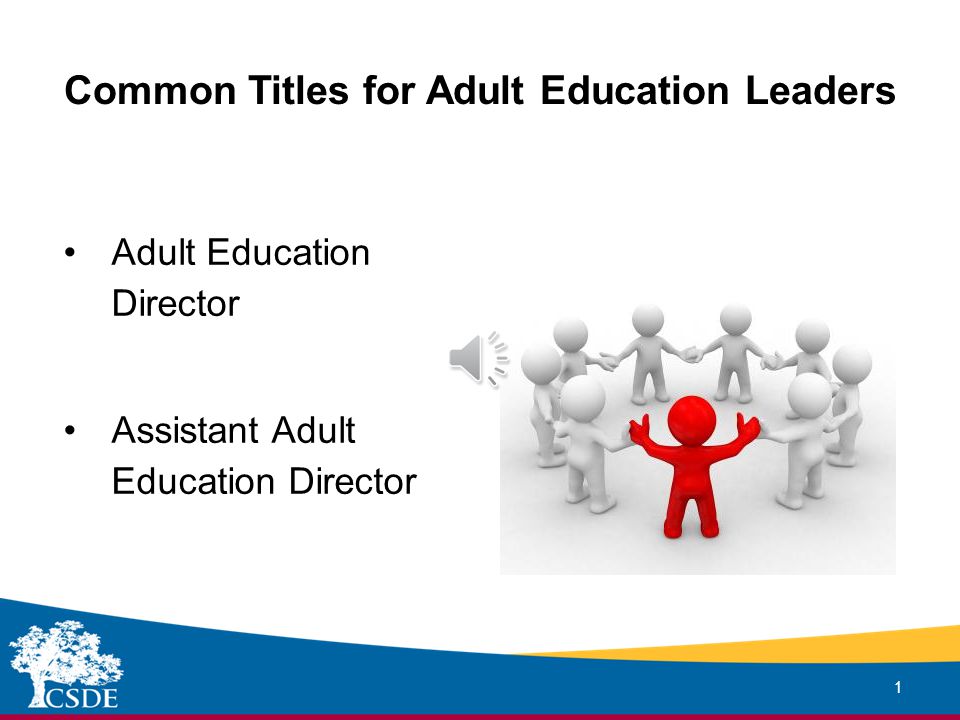 Common Titles for Adult Education Leaders

• Adult Education Director

• Assistant Adult Education Director

CSDE

1